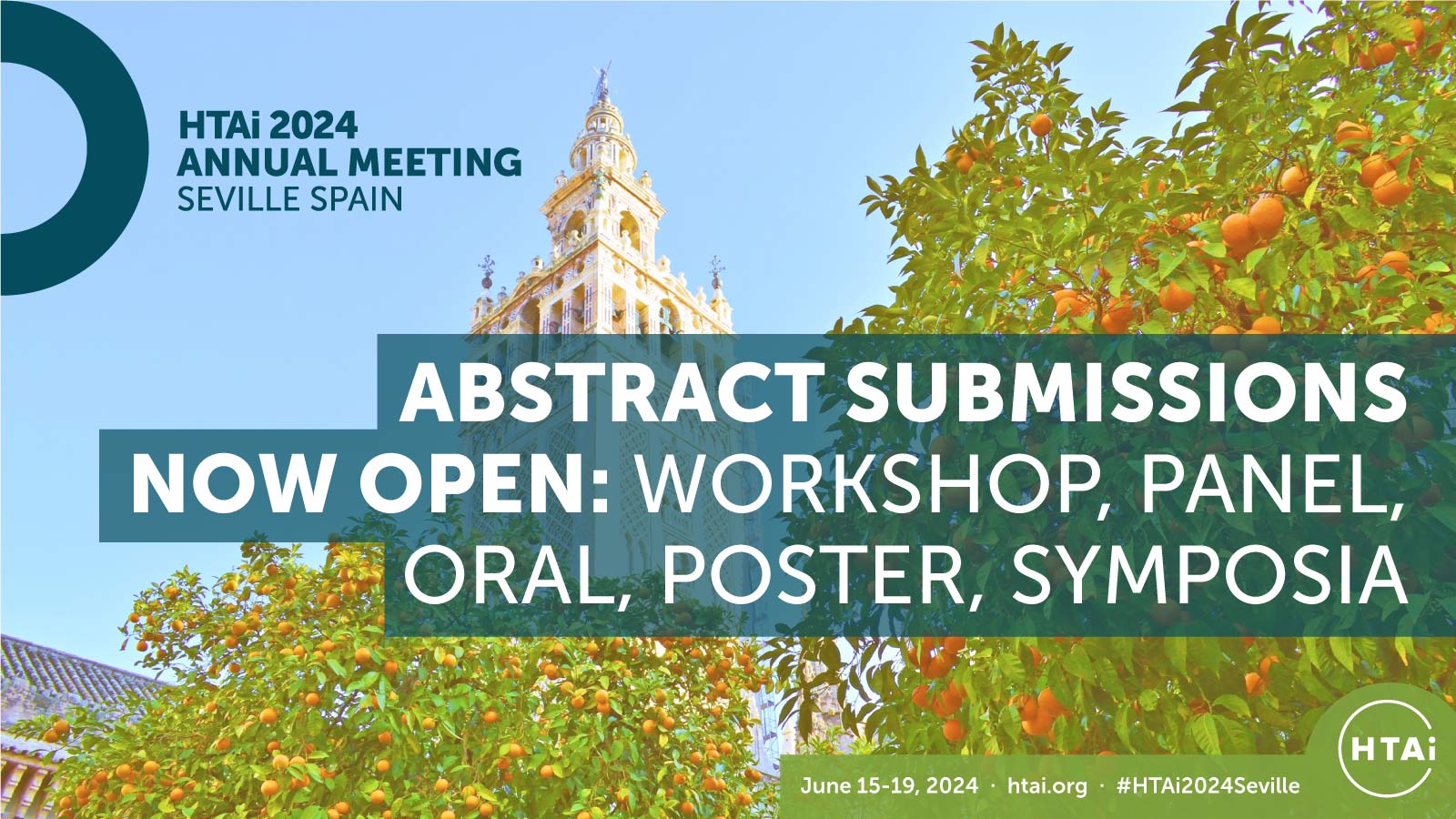 HTAi 2024
ANNUAL MEETING
SEVILLE SPAIN

ABSTRACT SUBMISSIONS NOW OPEN: WORKSHOP, PANEL, ORAL, POSTER, SYMPOSIA

June 15-19, 2024 · htai.org · #HTAi2024Seville

HTAi